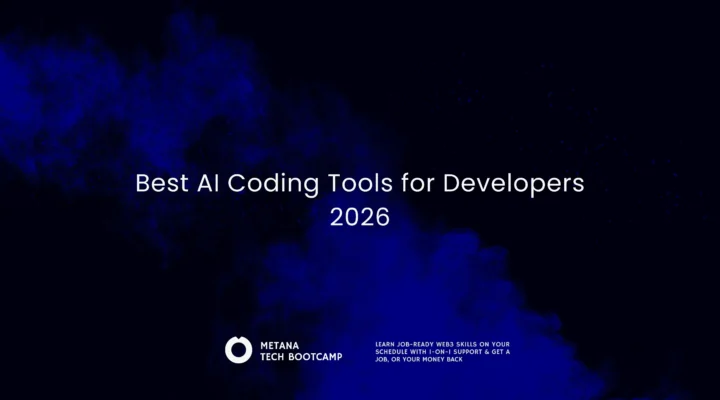 Best AI Coding Tools for Developers 2026

METANA
TECH BOOTCAMP

LEARN JOB-READY WEB3 SKILLS ON YOUR SCHEDULE WITH 1-ON-1 SUPPORT & GET A JOB, OR YOUR MONEY BACK